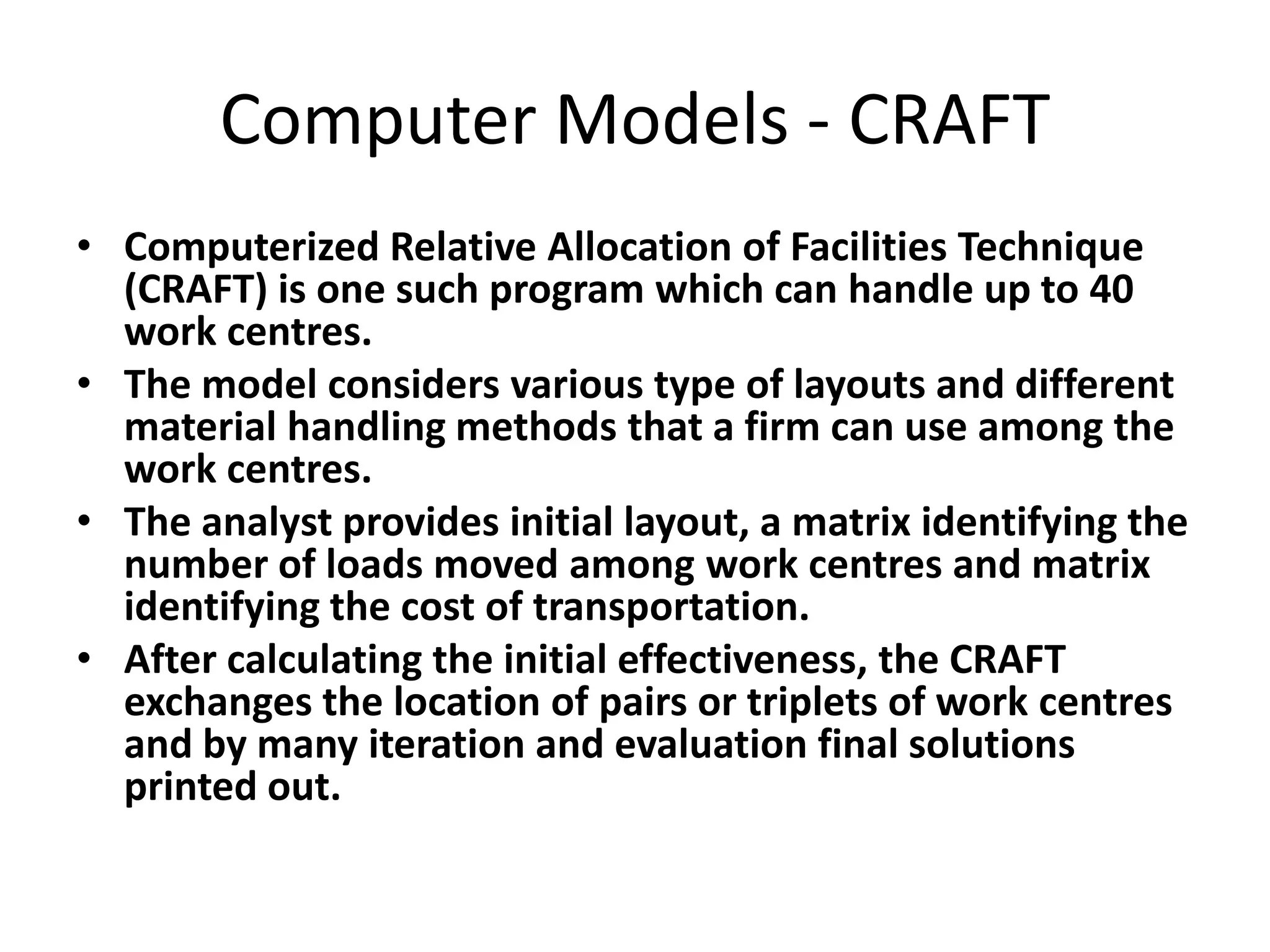 Computer Models - CRAFT

• Computerized Relative Allocation of Facilities Technique (CRAFT) is one such program which can handle up to 40 work centres.
• The model considers various type of layouts and different material handling methods that a firm can use among the work centres.
• The analyst provides initial layout, a matrix identifying the number of loads moved among work centres and matrix identifying the cost of transportation.
• After calculating the initial effectiveness, the CRAFT exchanges the location of pairs or triplets of work centres and by many iteration and evaluation final solutions printed out.